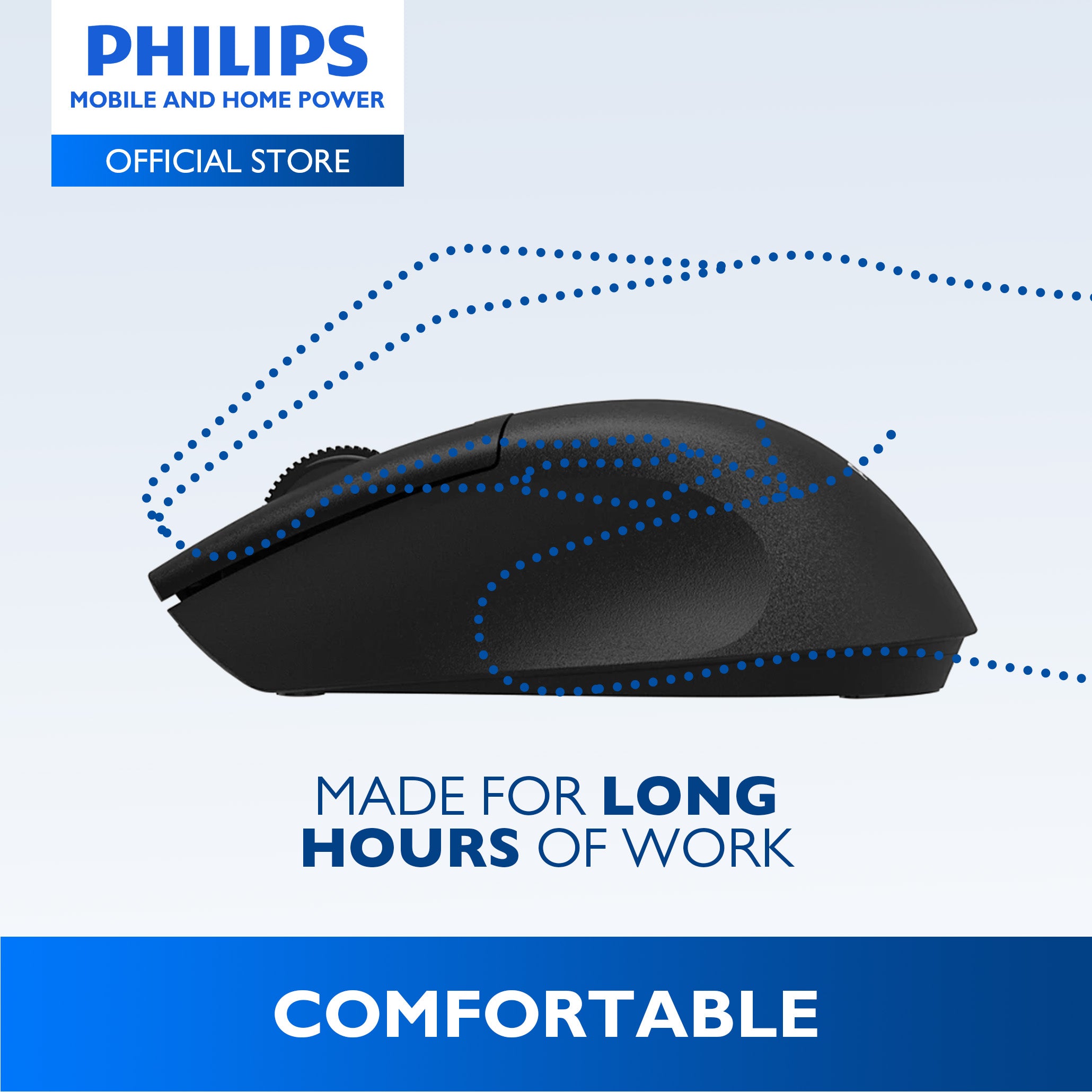 PHILIPS
MOBILE AND HOME POWER
OFFICIAL STORE

MADE FOR LONG HOURS OF WORK

COMFORTABLE